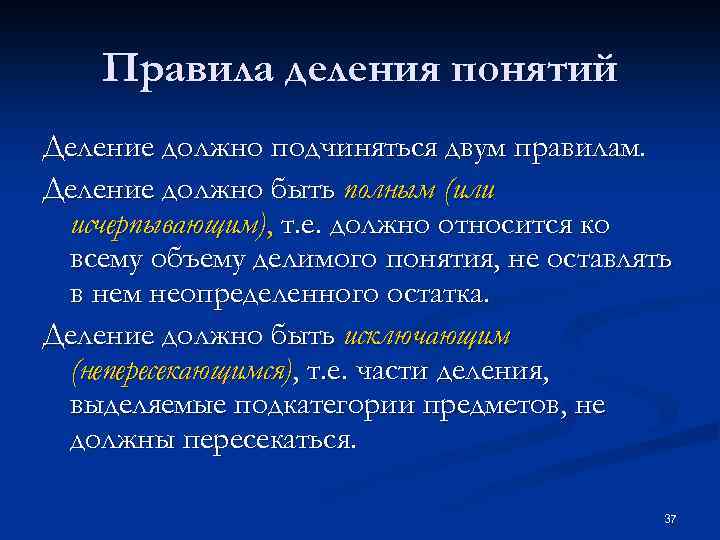 Правила деления понятий

Деление должно подчиняться двум правилам.

Деление должно быть полным (или исчерпывающим), т.е. должно относится ко всему объему делимого понятия, не оставлять в нем неопределенного остатка.

Деление должно быть исключающим (непересекающимся), т.е. части деления, выделяемые подкатегории предметов, не должны пересекаться.

37